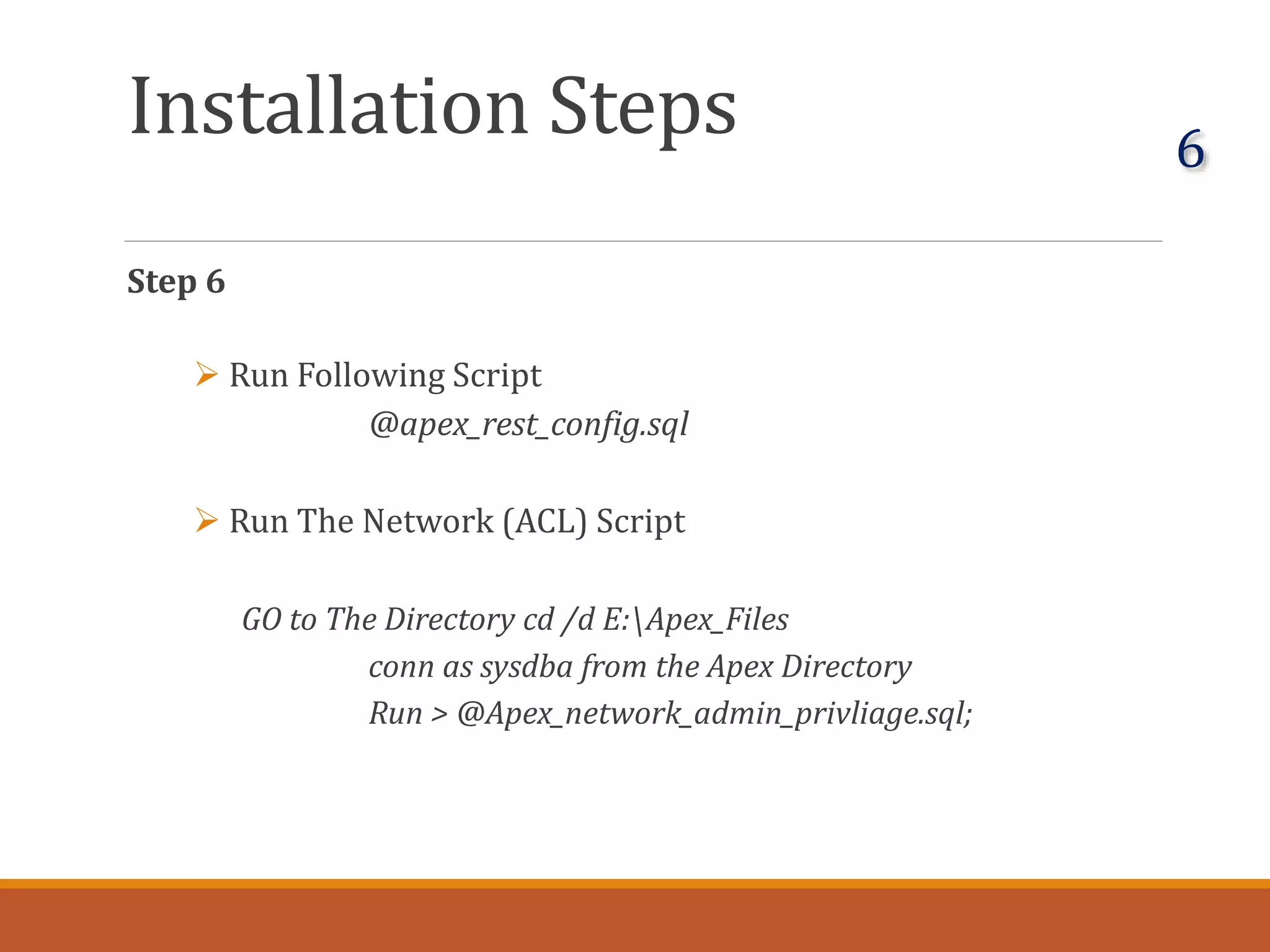 Installation Steps

6

Step 6

➢ Run Following Script

@apex_rest_config.sql

➢ Run The Network (ACL) Script

GO to The Directory cd /d E:\Apex_Files

conn as sysdba from the Apex Directory

Run > @Apex_network_admin_privliage.sql;